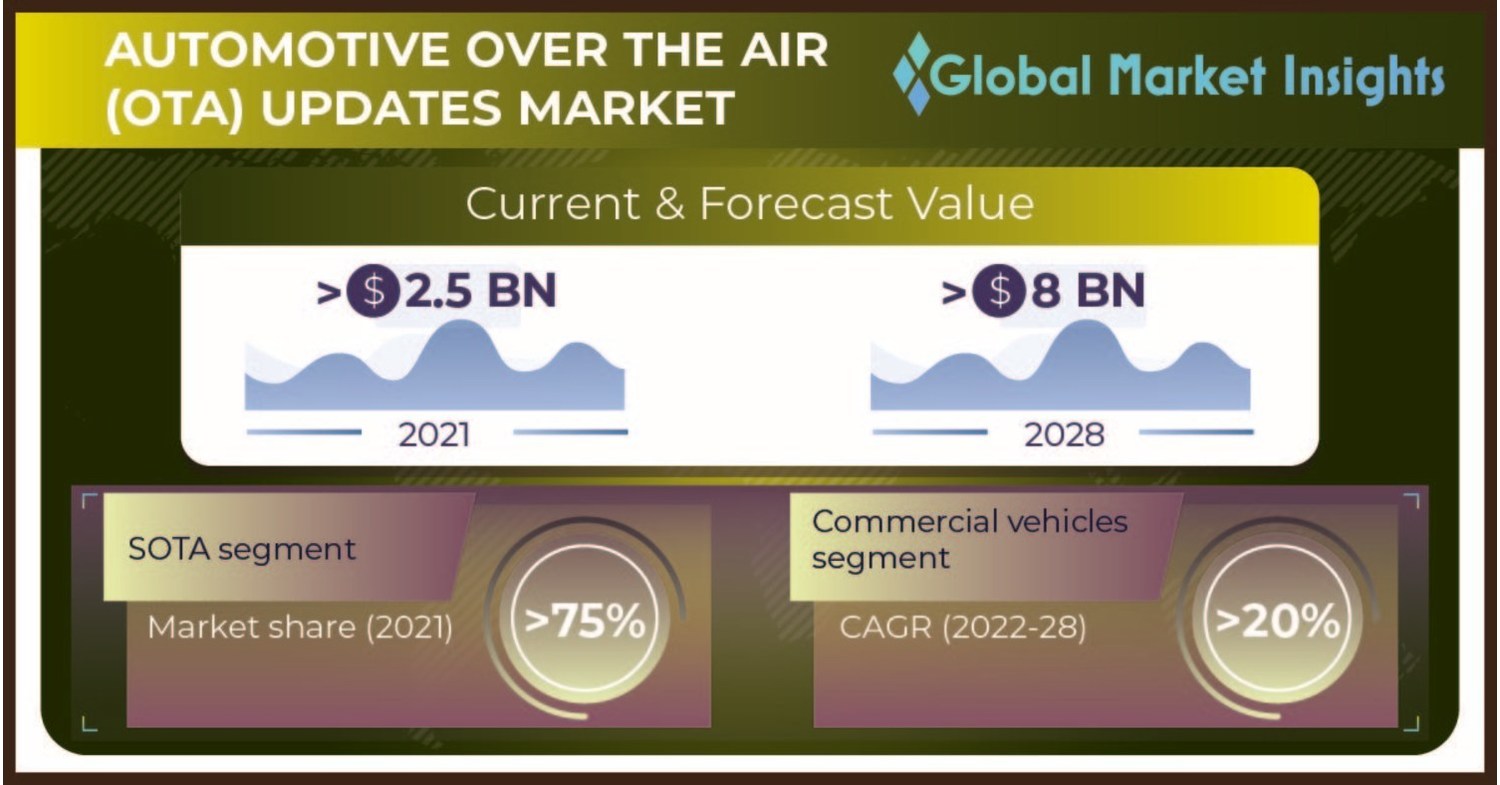 AUTOMOTIVE OVER THE AIR (OTA) UPDATES MARKET

Global Market Insights

Current & Forecast Value

>$2.5 BN

2021

>$8 BN

2028

SOTA segment

Market share (2021)

>75%

Commercial vehicles segment

CAGR (2022-28)

>20%